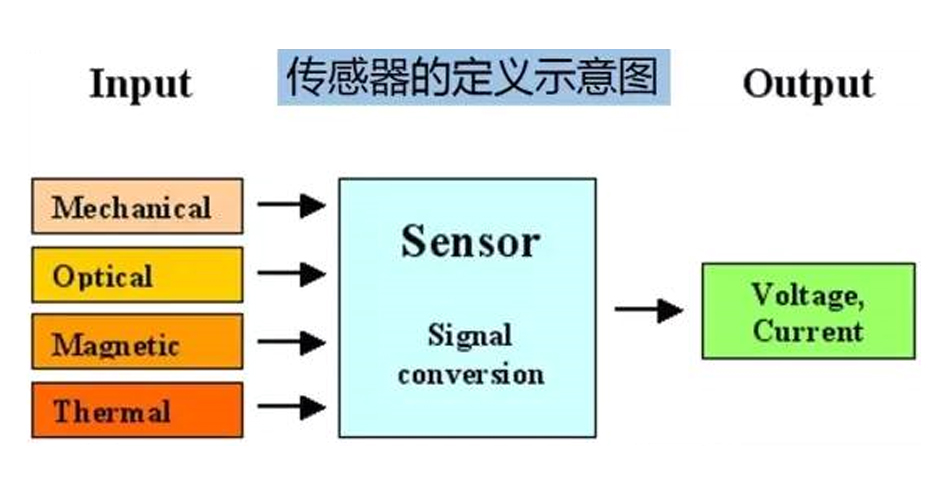 Input

传感器的定义示意图

Output

Mechanical

Optical

Magnetic

Thermal

Sensor

Signal conversion

Voltage, Current